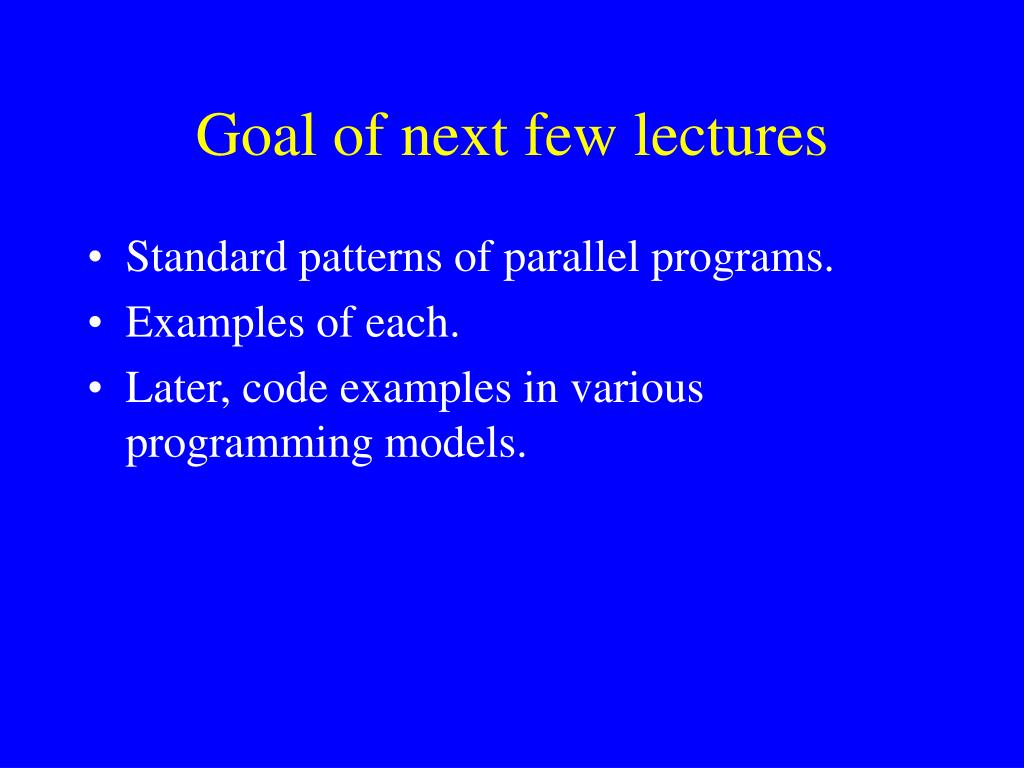 Goal of next few lectures

• Standard patterns of parallel programs.
• Examples of each.
• Later, code examples in various programming models.